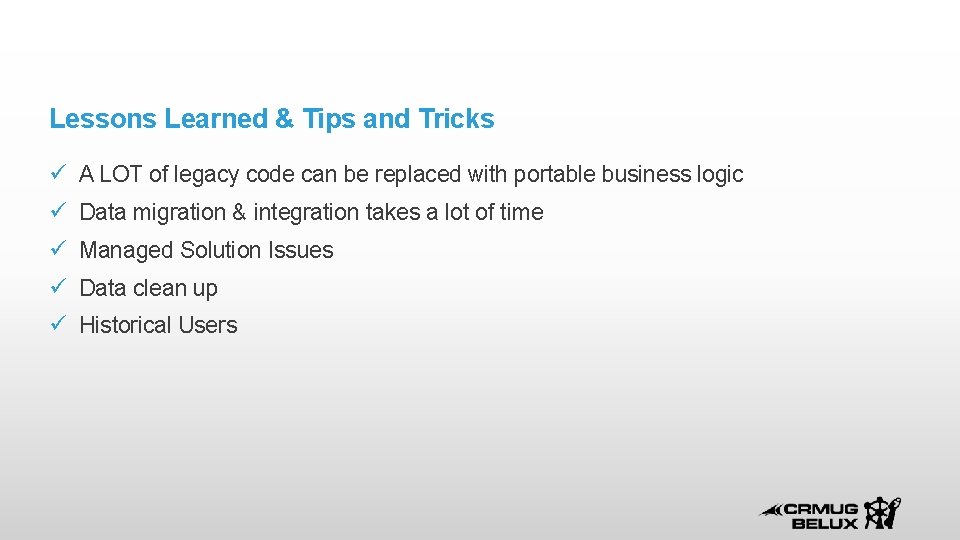 Lessons Learned & Tips and Tricks

✓ A LOT of legacy code can be replaced with portable business logic
✓ Data migration & integration takes a lot of time
✓ Managed Solution Issues
✓ Data clean up
✓ Historical Users

CRMUG
BELUX